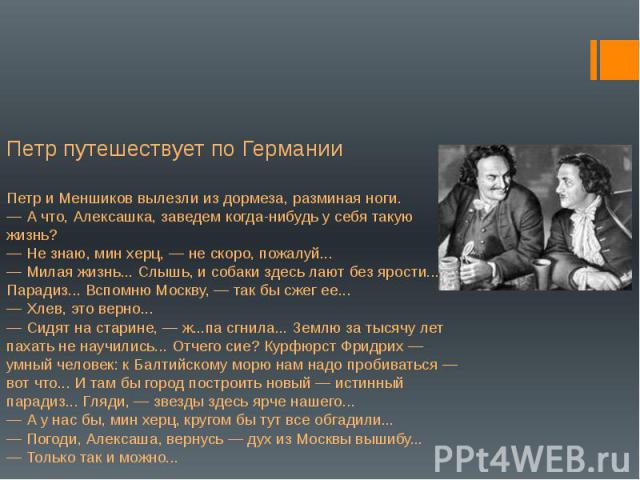 Петр путешествует по Германии

Петр и Меншиков вылезли из дормеза, разминая ноги.
— А что, Алексашка, заведем когда-нибудь у себя такую жизнь?
— Не знаю, мин херц, — не скоро, пожалуй...
— Милая жизнь... Слышь, и собаки здесь лают без ярости... Парадиз... Вспомню Москву, — так бы сжег ее...
— Хлев, это верно...
— Сидят на старине, — ж...па сгнила... Землю за тысячу лет пахать не научились... Отчего сие? Курфюрст Фридрих — умный человек: к Балтийскому морю нам надо пробиваться — вот что... И там бы город построить новый — истинный парадиз... Гляди, — звезды здесь ярче нашего...
— А у нас бы, мин херц, кругом бы тут все обгадили...
— Погоди, Алексаша, вернусь — дух из Москвы вышибу...
— Только так и можно...

PPt4WEB.ru